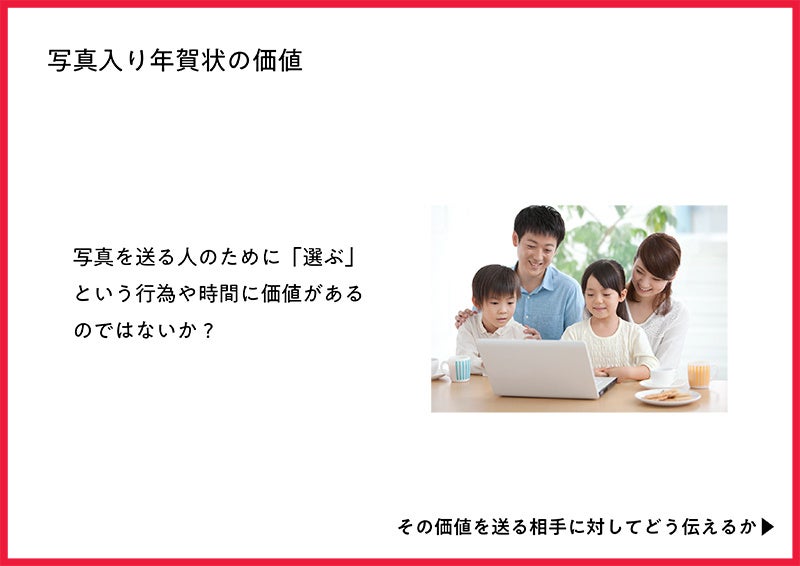 写真入り年賀状の価値

写真を送る人のために「選ぶ」という行為や時間に価値があるのではないか？

その価値を送る相手に対してどう伝えるか▶